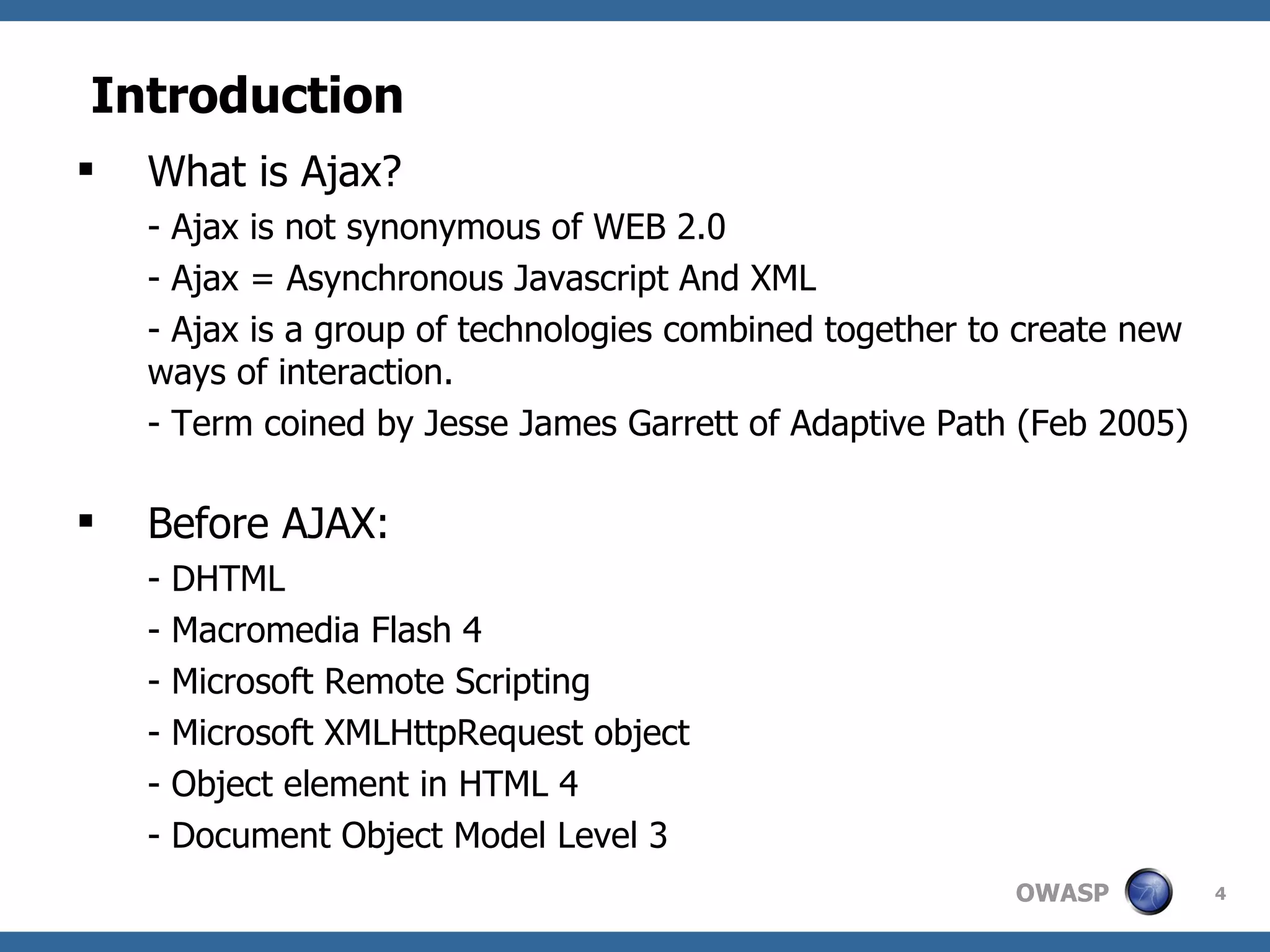 Introduction

▪ What is Ajax?

- Ajax is not synonymous of WEB 2.0

- Ajax = Asynchronous Javascript And XML

- Ajax is a group of technologies combined together to create new ways of interaction.

- Term coined by Jesse James Garrett of Adaptive Path (Feb 2005)

▪ Before AJAX:

- DHTML

- Macromedia Flash 4

- Microsoft Remote Scripting

- Microsoft XMLHttpRequest object

- Object element in HTML 4

- Document Object Model Level 3

OWASP 4